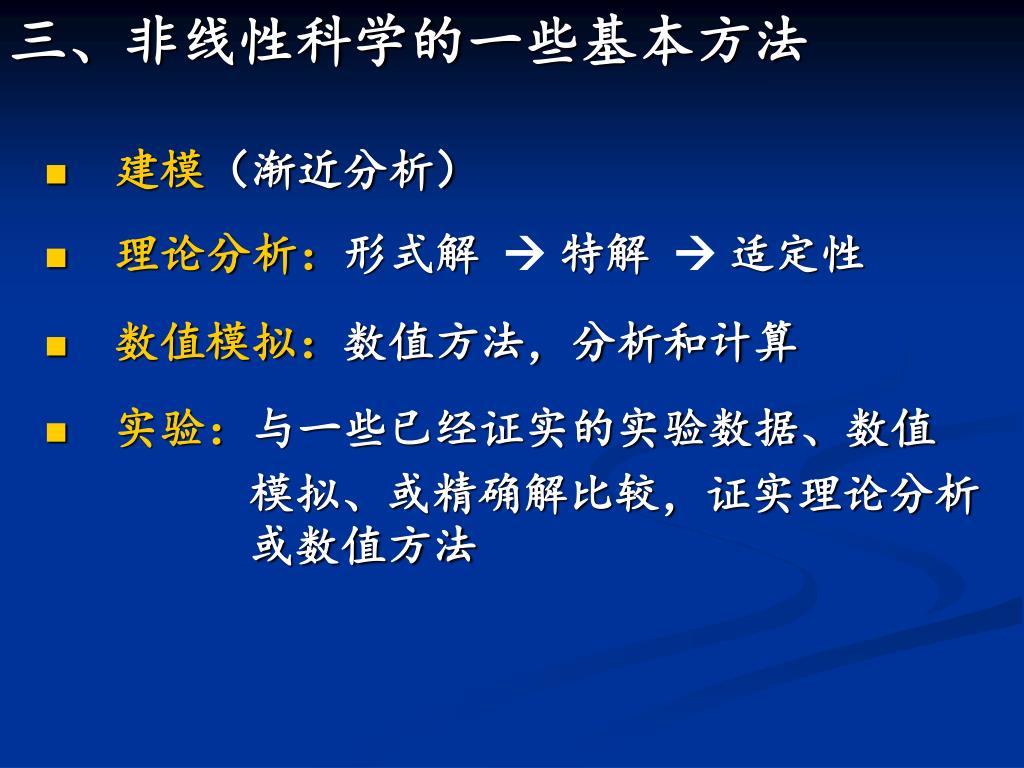 三、非线性科学的一些基本方法

■ 建模（渐近分析）

■ 理论分析：形式解 → 特解 → 适定性

■ 数值模拟：数值方法，分析和计算

■ 实验：与一些已经证实的实验数据、数值模拟、或精确解比较，证实理论分析或数值方法